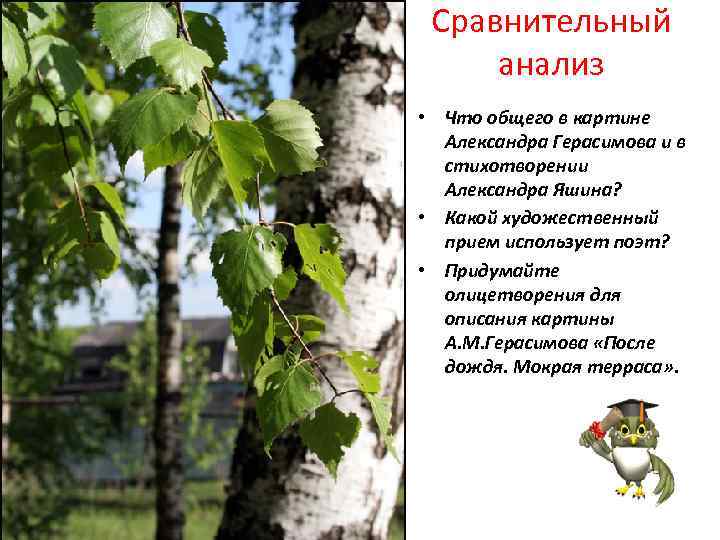 Сравнительный анализ

• Что общего в картине Александра Герасимова и в стихотворении Александра Яшина?
• Какой художественный прием использует поэт?
• Придумайте олицетворения для описания картины А.М.Герасимова «После дождя. Мокрая терраса».